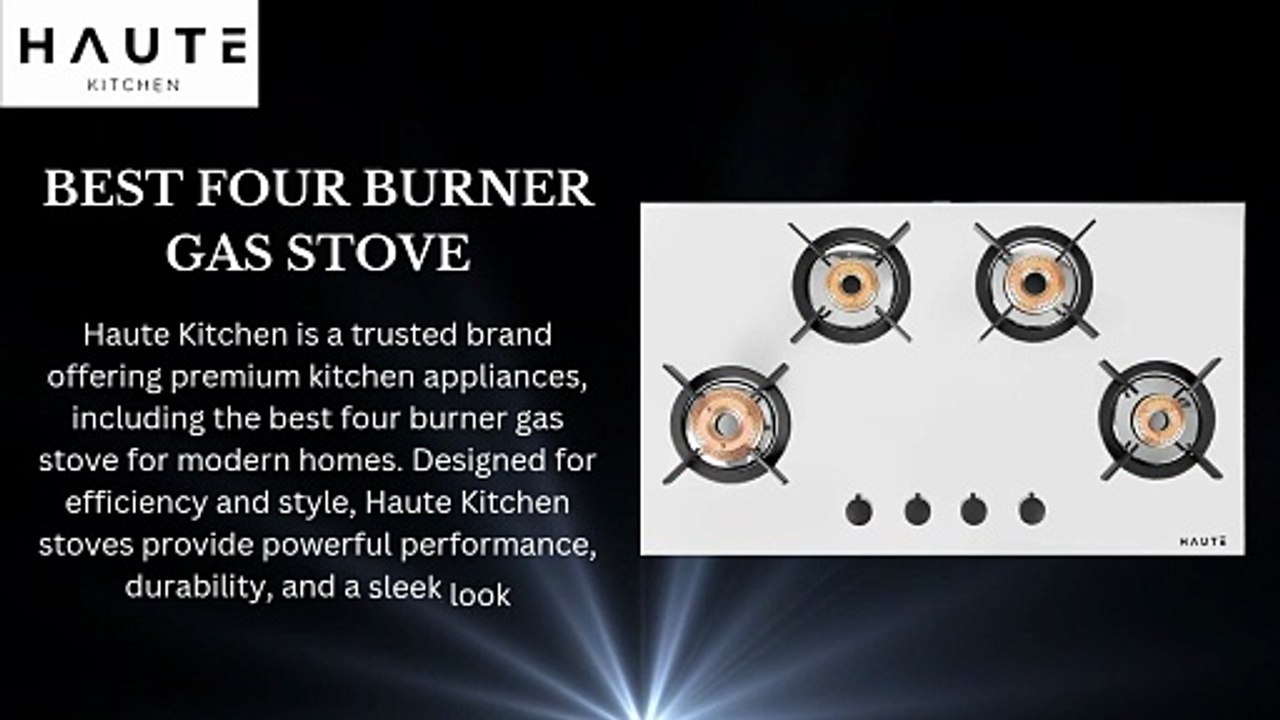 HAUTE
KITCHEN

BEST FOUR BURNER GAS STOVE

Haute Kitchen is a trusted brand offering premium kitchen appliances, including the best four burner gas stove for modern homes. Designed for efficiency and style, Haute Kitchen stoves provide powerful performance, durability, and a sleek look

HAUTE